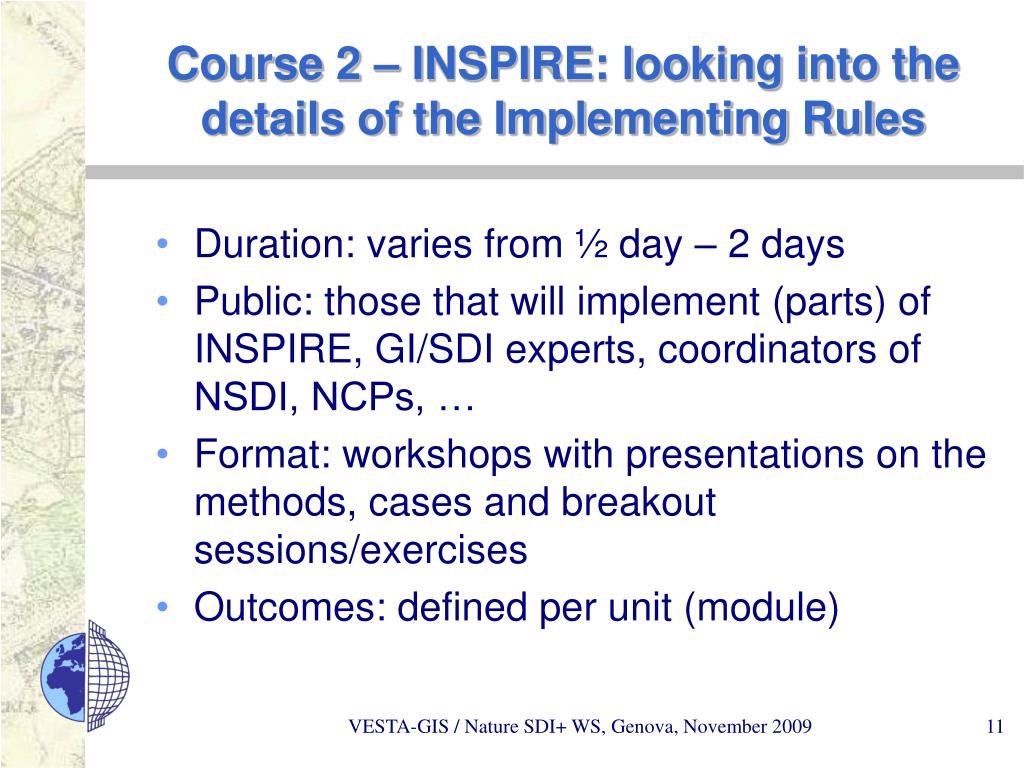 Course 2 – INSPIRE: looking into the details of the Implementing Rules

• Duration: varies from ½ day – 2 days
• Public: those that will implement (parts) of INSPIRE, GI/SDI experts, coordinators of NSDI, NCPs, …
• Format: workshops with presentations on the methods, cases and breakout sessions/exercises
• Outcomes: defined per unit (module)

VESTA-GIS / Nature SDI+ WS, Genova, November 2009

11